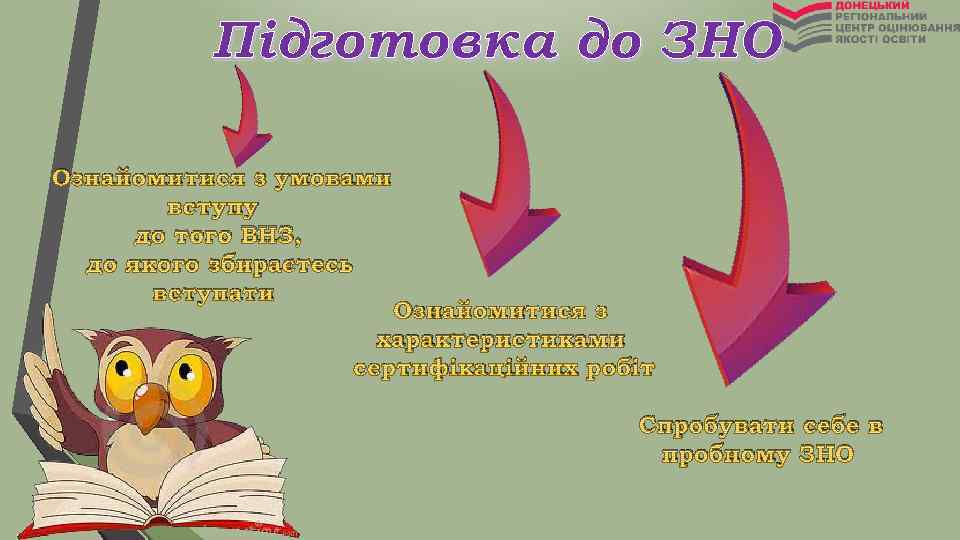 Підготовка до ЗНО

ДОНЕЦЬКИЙ РЕГІОНАЛЬНИЙ ЦЕНТР ОЦІНЮВАННЯ ЯКОСТІ ОСВІТИ

Ознайомитися з умовами вступу до того ВНЗ, до якого збираєтесь вступати

Ознайомитися з характеристиками сертифікаційних робіт

Спробувати себе в пробному ЗНО